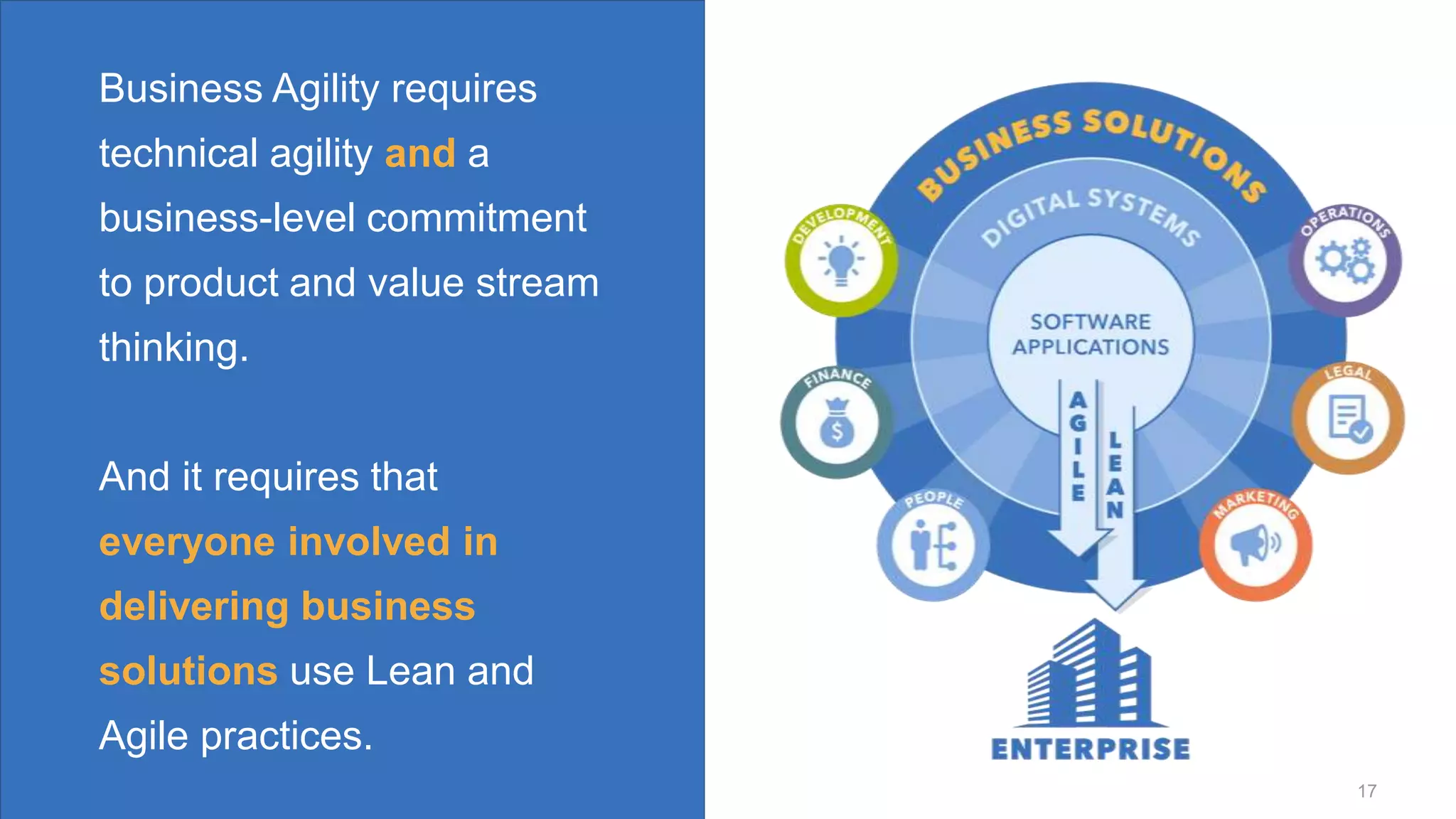 Business Agility requires technical agility and a business-level commitment to product and value stream thinking.

And it requires that everyone involved in delivering business solutions use Lean and Agile practices.

BUSINESS SOLUTIONS

DIGITAL SYSTEMS

SOFTWARE APPLICATIONS

AGILE

LEAN

DEVELOPMENT

OPERATIONS

FINANCE

LEGAL

PEOPLE

MARKETING

ENTERPRISE

17